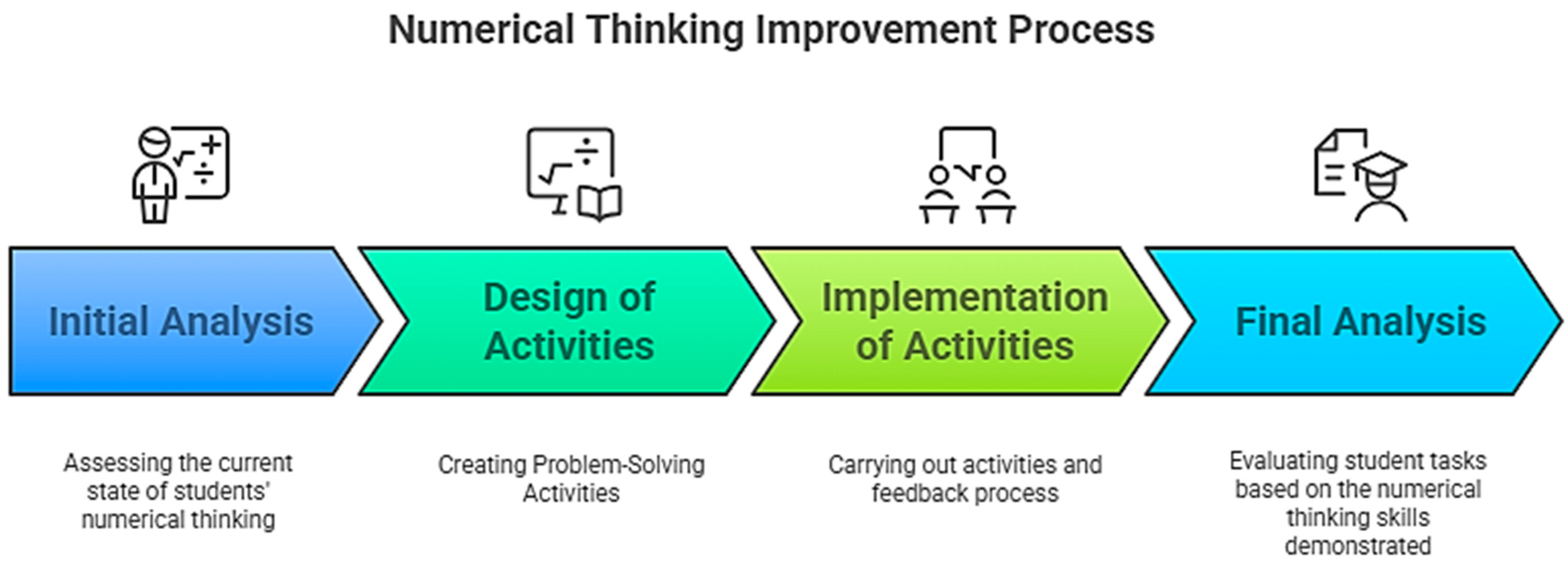 Numerical Thinking Improvement Process

Initial Analysis

Design of Activities

Implementation of Activities

Final Analysis

Assessing the current state of students' numerical thinking

Creating Problem-Solving Activities

Carrying out activities and feedback process

Evaluating student tasks based on the numerical thinking skills demonstrated